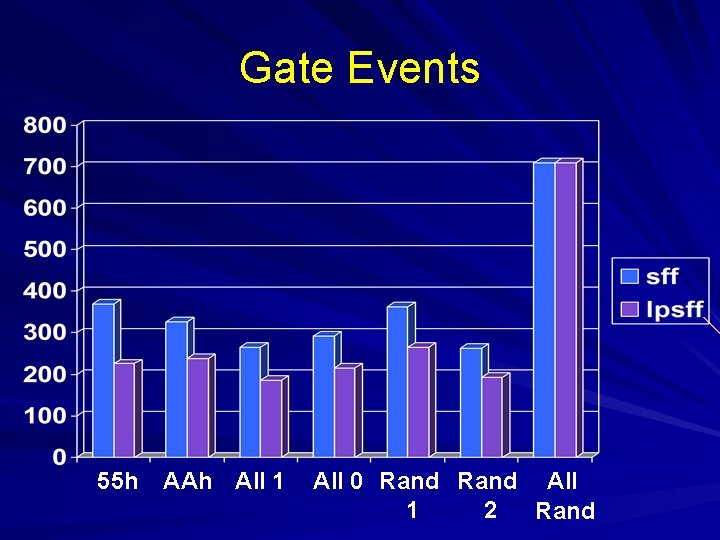 Gate Events

800
700
600
500
400
300
200
100
0

55h
AAh
All 1
All 0
Rand 1
Rand 2
All Rand

sff
lpsff